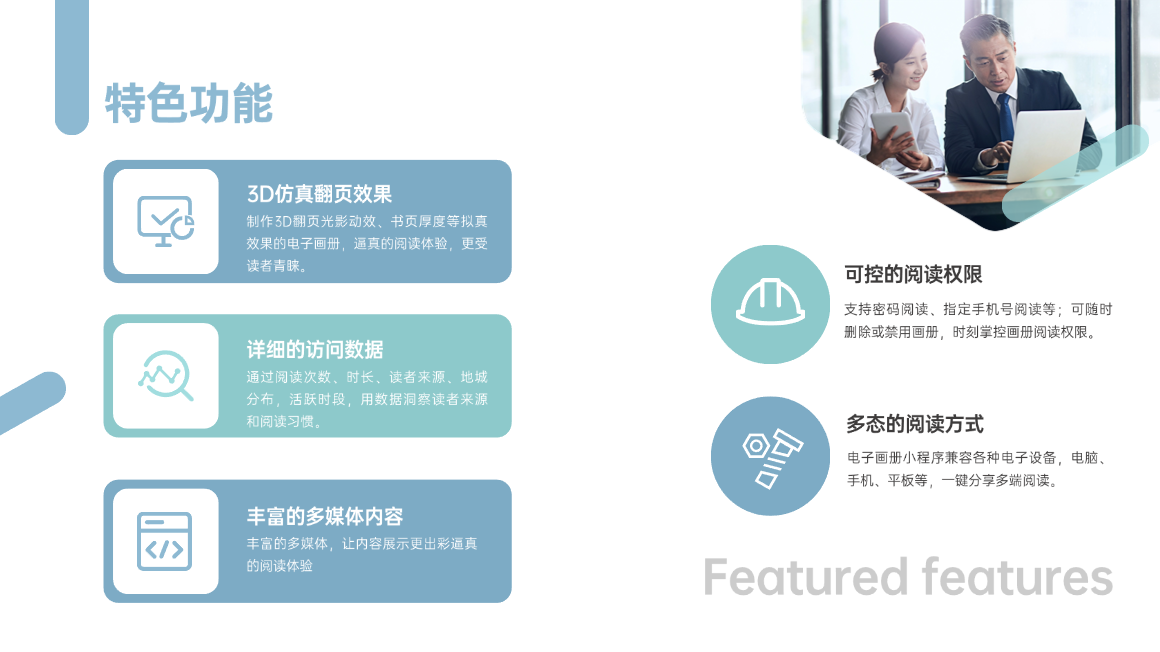 特色功能

3D仿真翻页效果
制作3D翻页光影动效、书页厚度等拟真效果的电子画册，逼真的阅读体验，更受读者青睐。

详细的访问数据
通过阅读次数、时长、读者来源、地域分布，活跃时段，用数据洞察读者来源和阅读习惯。

丰富的多媒体内容
丰富的多媒体，让内容展示更出彩逼真的阅读体验

可控的阅读权限
支持密码阅读、指定手机号阅读等；可随时删除或禁用画册，时刻掌控画册阅读权限。

多态的阅读方式
电子画册小程序兼容各种电子设备，电脑、手机、平板等，一键分享多端阅读。

Featured features